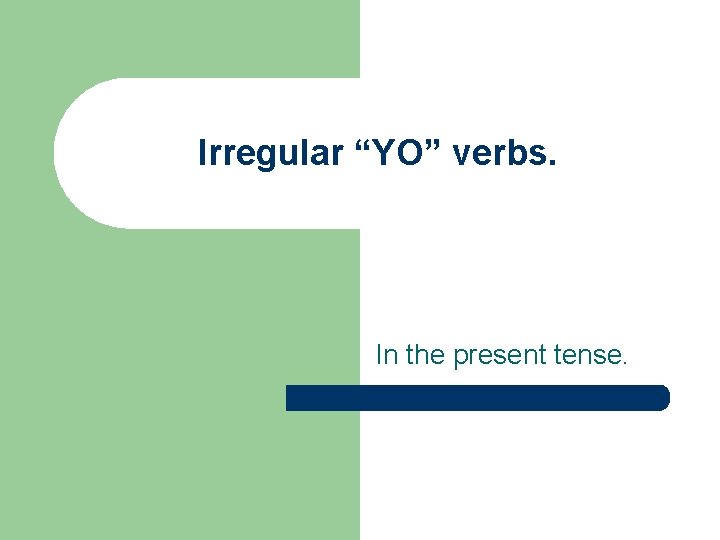 Irregular “YO” verbs.

In the present tense.